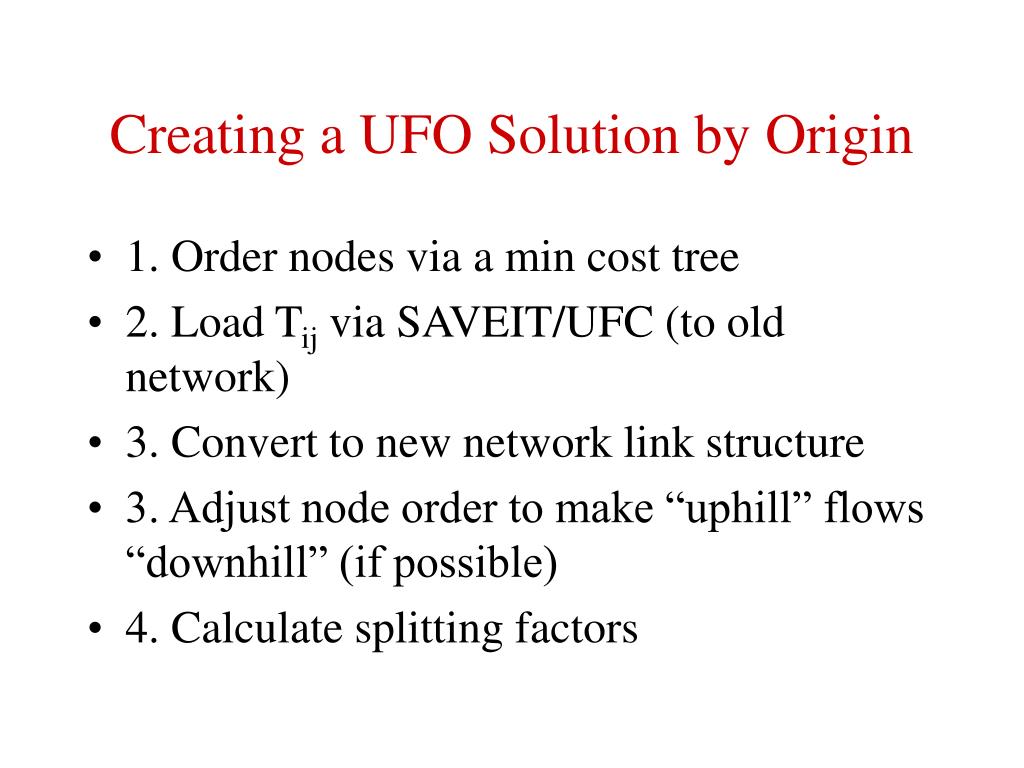 Creating a UFO Solution by Origin

• 1. Order nodes via a min cost tree
• 2. Load $T_{ij}$ via SAVEIT/UFC (to old network)
• 3. Convert to new network link structure
• 3. Adjust node order to make “uphill” flows “downhill” (if possible)
• 4. Calculate splitting factors